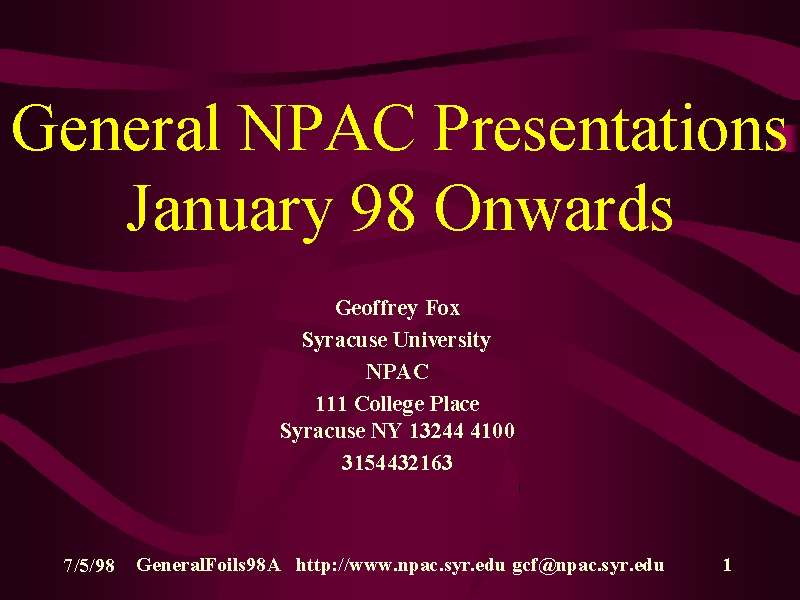 General NPAC Presentations
January 98 Onwards

Geoffrey Fox
Syracuse University
NPAC
111 College Place
Syracuse NY 13244 4100
3154432163

7/5/98 GeneralFoils98A http://www.npac.syr.edu gcf@npac.syr.edu 1